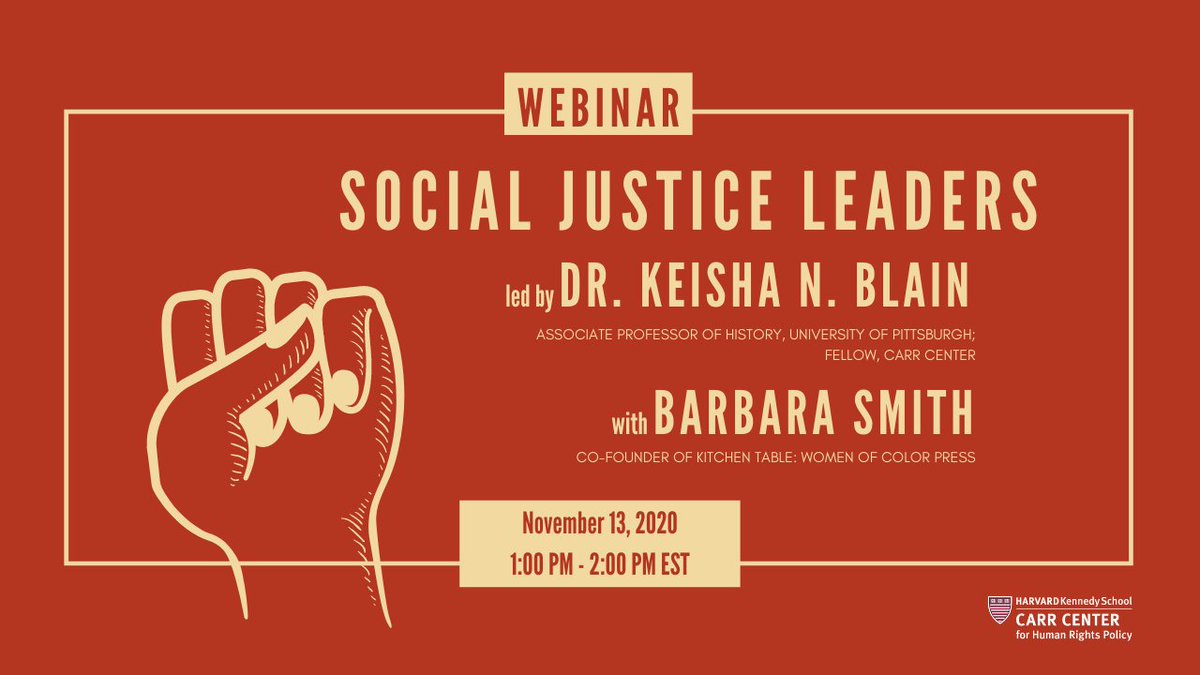 WEBINAR

SOCIAL JUSTICE LEADERS

led by DR. KEISHA N. BLAIN

ASSOCIATE PROFESSOR OF HISTORY, UNIVERSITY OF PITTSBURGH; FELLOW, CARR CENTER

with BARBARA SMITH

CO-FOUNDER OF KITCHEN TABLE: WOMEN OF COLOR PRESS

November 13, 2020
1:00 PM - 2:00 PM EST

HARVARD Kennedy School
CARR CENTER
for Human Rights Policy